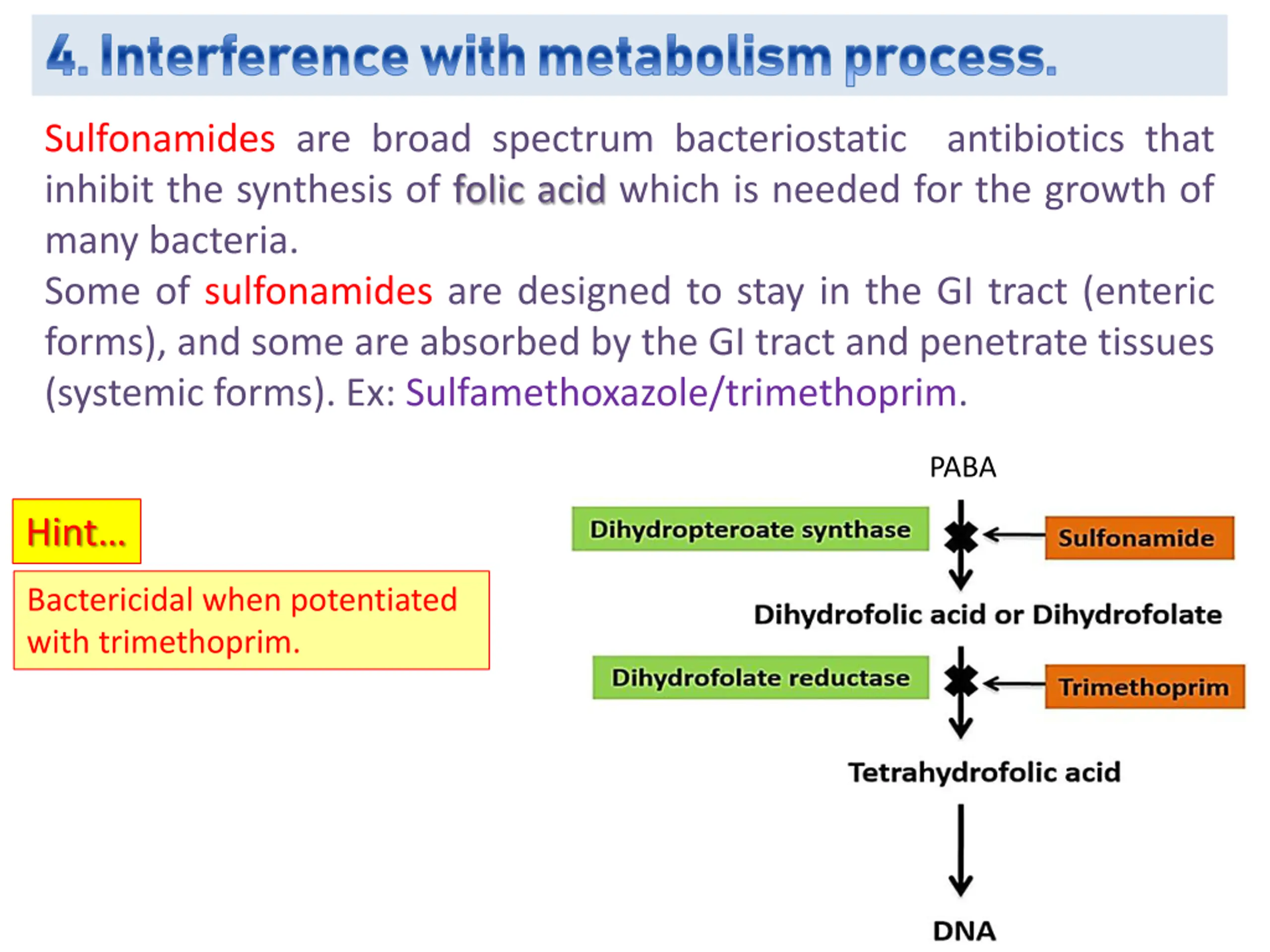 4. Interference with metabolism process.

Sulfonamides are broad spectrum bacteriostatic antibiotics that inhibit the synthesis of folic acid which is needed for the growth of many bacteria.

Some of sulfonamides are designed to stay in the GI tract (enteric forms), and some are absorbed by the GI tract and penetrate tissues (systemic forms). Ex: Sulfamethoxazole/trimethoprim.

Hint...

Bactericidal when potentiated with trimethoprim.

PABA

Dihydropteroate synthase

Sulfonamide

Dihydrofolic acid or Dihydrofolate

Dihydrofolate reductase

Trimethoprim

Tetrahydrofolic acid

DNA